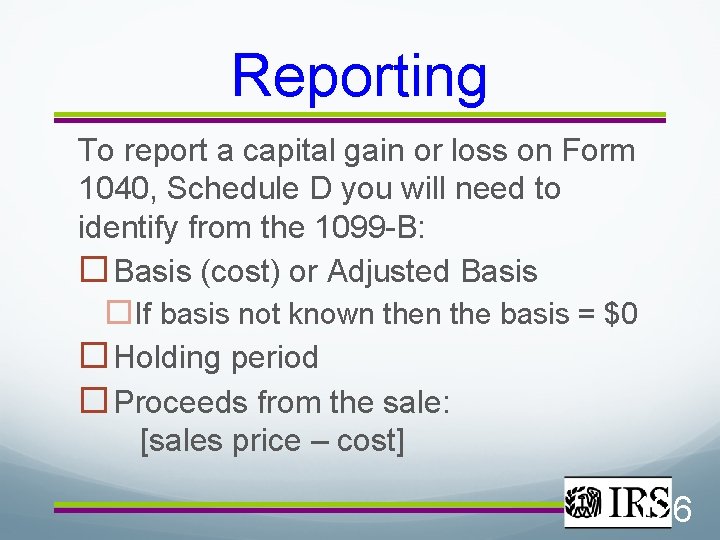 Reporting

To report a capital gain or loss on Form 1040, Schedule D you will need to identify from the 1099-B:

☐ Basis (cost) or Adjusted Basis

☐ If basis not known then the basis = $0

☐ Holding period

☐ Proceeds from the sale: [sales price – cost]

IRS

6